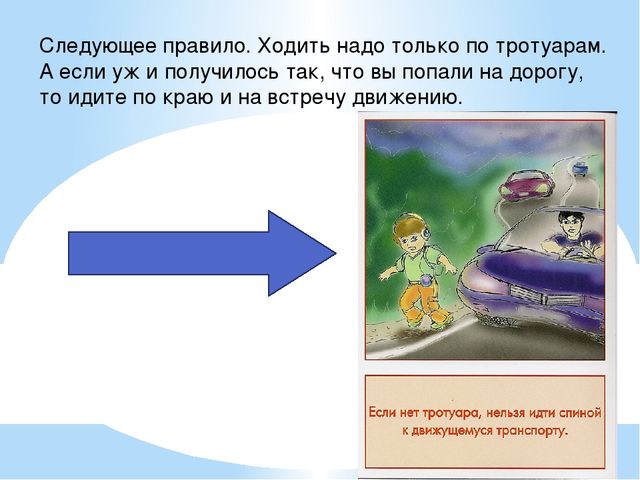 Следующее правило. Ходить надо только по тротуарам. А если уж и получилось так, что вы попали на дорогу, то идите по краю и на встречу движению.

Если нет тротуара, нельзя идти спиной к движущемуся транспорту.